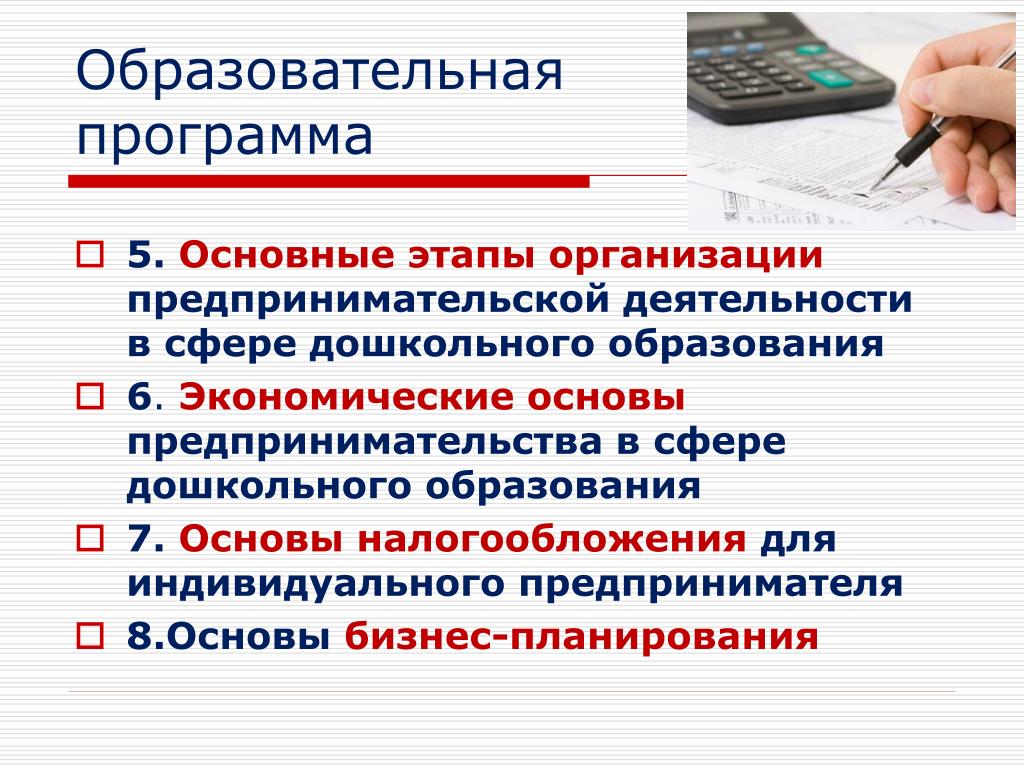 Образовательная программа

5. Основные этапы организации предпринимательской деятельности в сфере дошкольного образования

6. Экономические основы предпринимательства в сфере дошкольного образования

7. Основы налогообложения для индивидуального предпринимателя

8.Основы бизнес-планирования